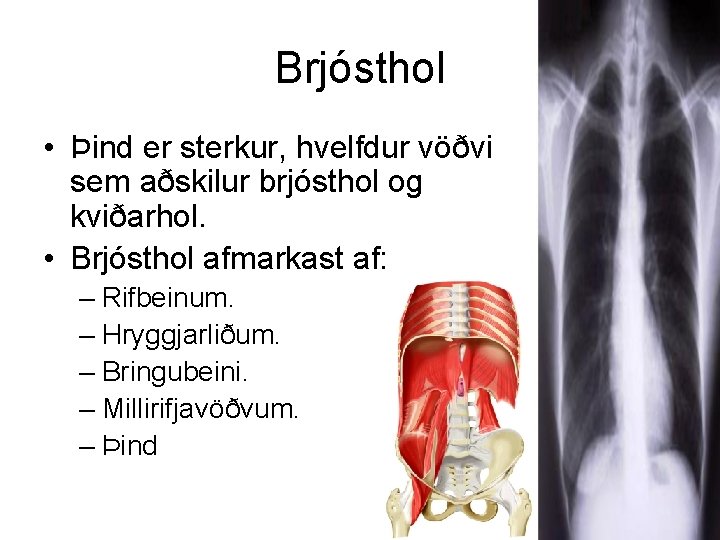 Brjósthol

• Þind er sterkur, hvelfdur vöðvi sem aðskilur brjósthol og kviðarhol.
• Brjósthol afmarkast af:
– Rifbeinum.
– Hryggjarliðum.
– Bringubeini.
– Millirifjavöðvum.
– Þind